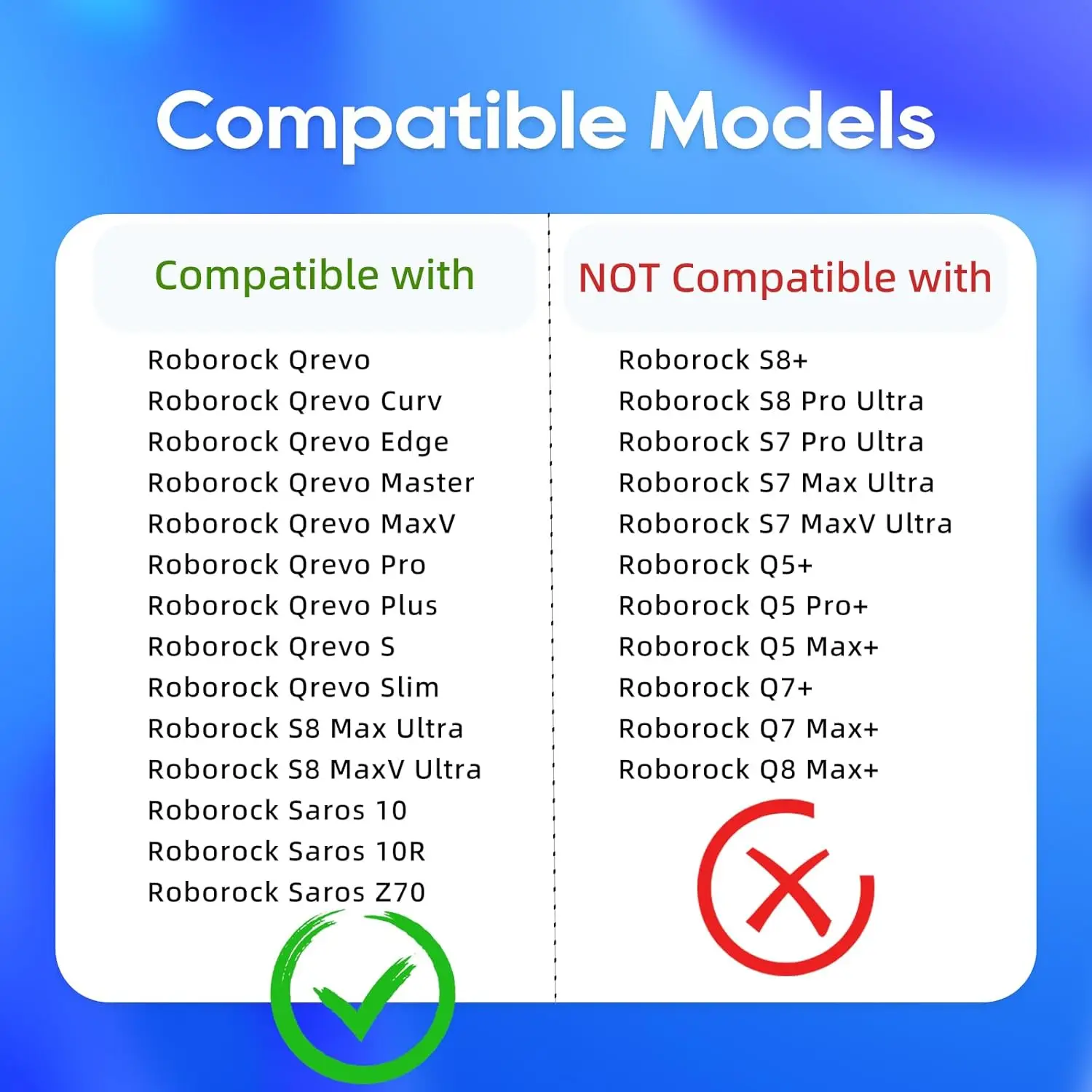 Compatible Models

Compatible with

Roborock Qrevo
Roborock Qrevo Curv
Roborock Qrevo Edge
Roborock Qrevo Master
Roborock Qrevo MaxV
Roborock Qrevo Pro
Roborock Qrevo Plus
Roborock Qrevo S
Roborock Qrevo Slim
Roborock S8 Max Ultra
Roborock S8 MaxV Ultra
Roborock Saros 10
Roborock Saros 10R
Roborock Saros Z70

NOT Compatible with

Roborock S8+
Roborock S8 Pro Ultra
Roborock S7 Pro Ultra
Roborock S7 Max Ultra
Roborock S7 MaxV Ultra
Roborock Q5+
Roborock Q5 Pro+
Roborock Q5 Max+
Roborock Q7+
Roborock Q7 Max+
Roborock Q8 Max+